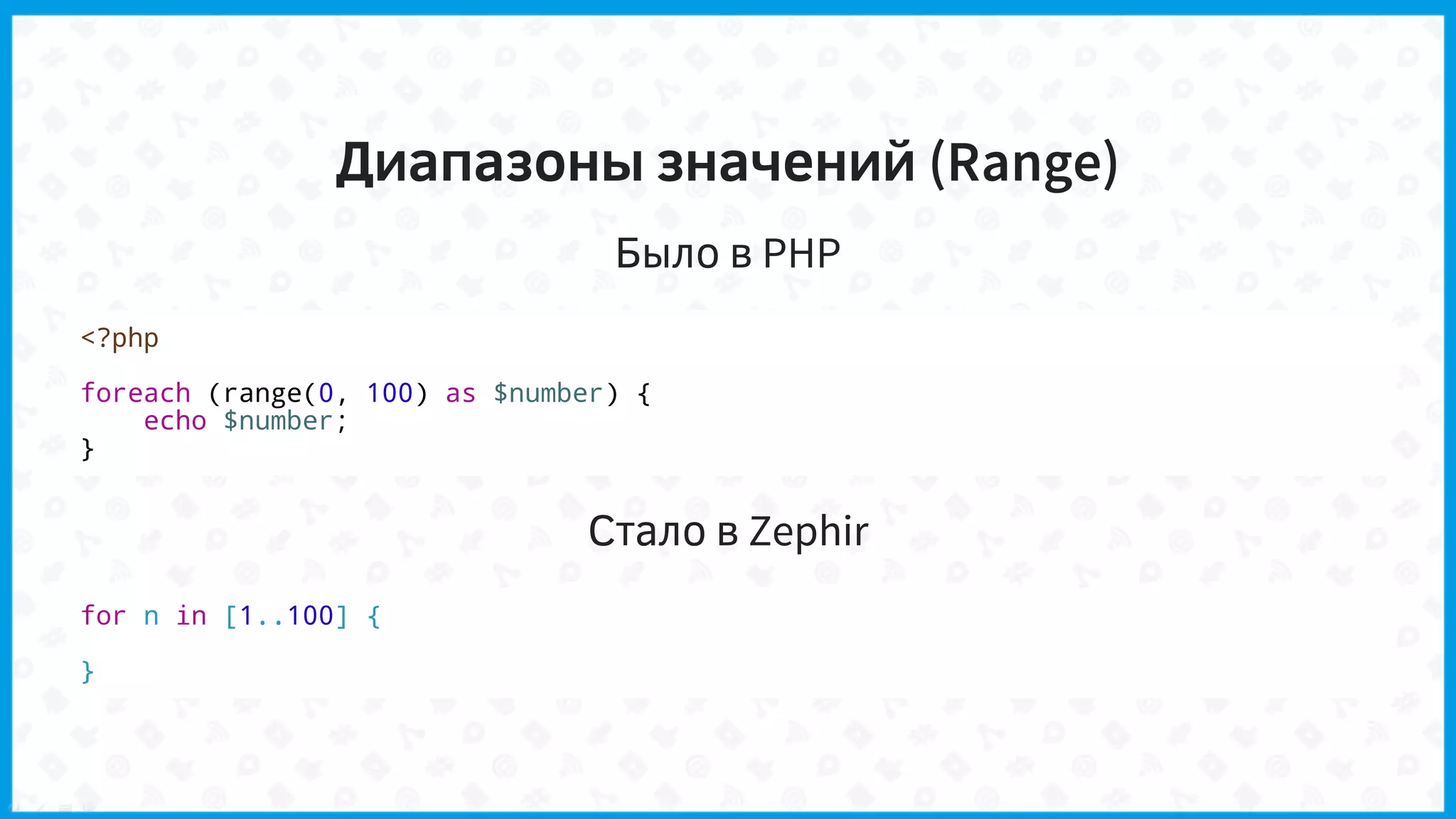 Диапазоны значений (Range)

Было в PHP

<?php

foreach (range(0, 100) as $number) {
    echo $number;
}

Стало в Zephir

for n in [1..100] {

}